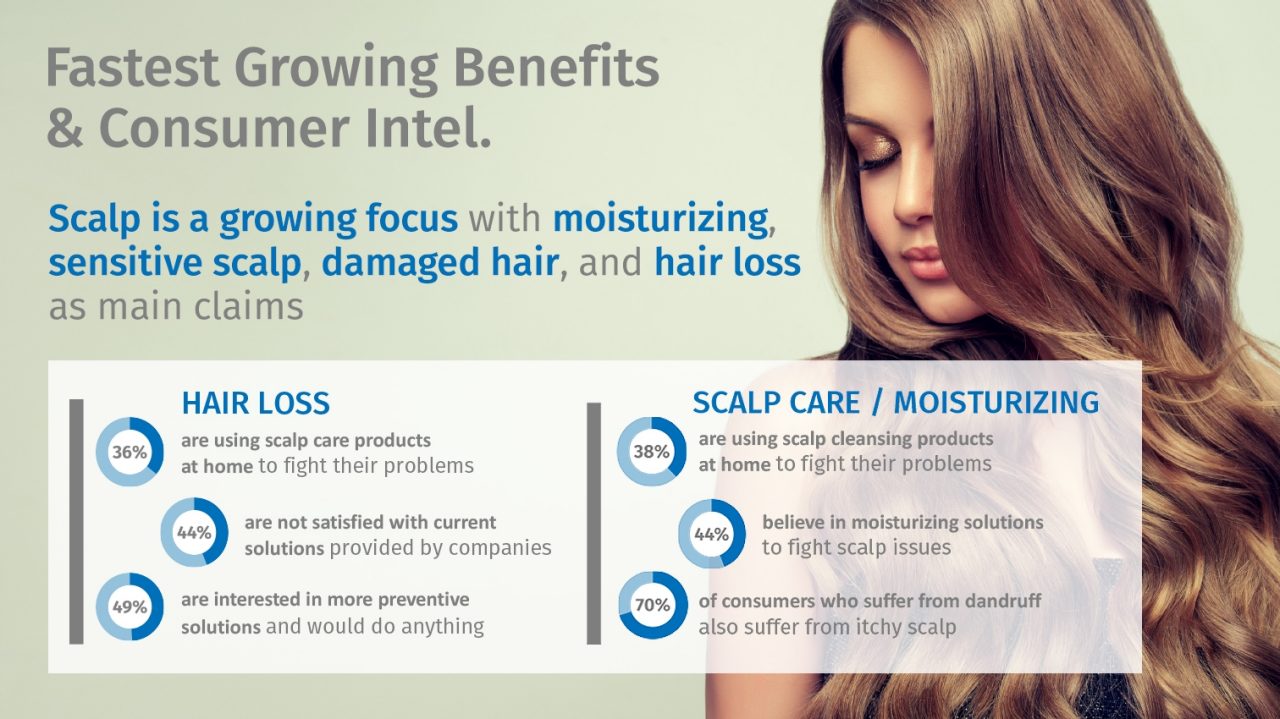 Fastest Growing Benefits & Consumer Intel.

Scalp is a growing focus with moisturizing, sensitive scalp, damaged hair, and hair loss as main claims

HAIR LOSS

36% are using scalp care products at home to fight their problems

44% are not satisfied with current solutions provided by companies

49% are interested in more preventive solutions and would do anything

SCALP CARE / MOISTURIZING

38% are using scalp cleansing products at home to fight their problems

44% believe in moisturizing solutions to fight scalp issues

70% of consumers who suffer from dandruff also suffer from itchy scalp